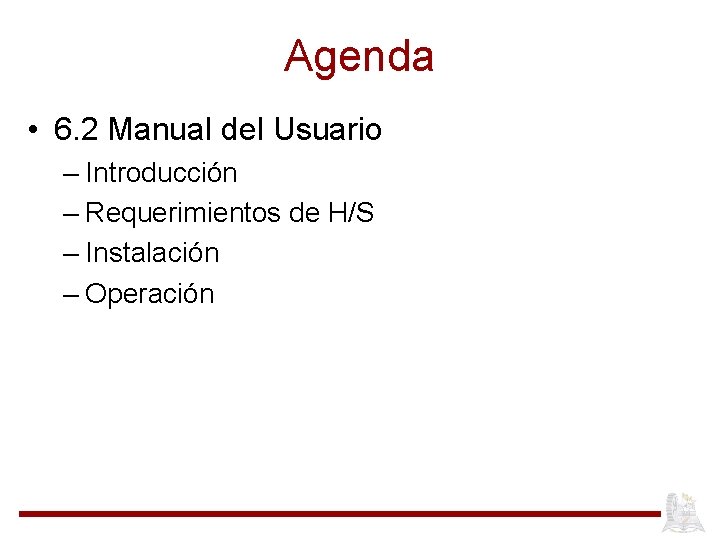 Agenda

• 6.2 Manual del Usuario
– Introducción
– Requerimientos de H/S
– Instalación
– Operación